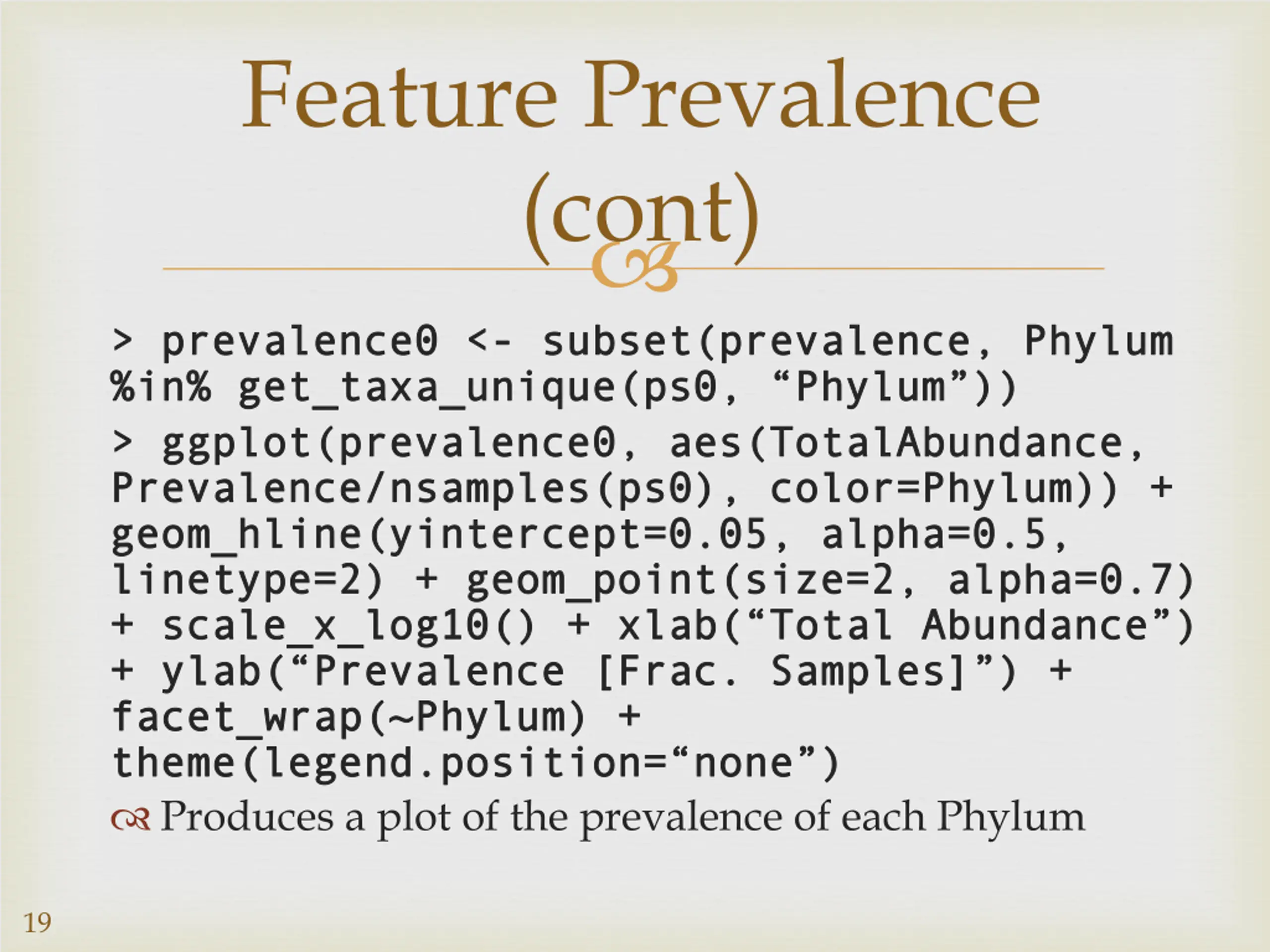 Feature Prevalence (cont)

> prevalence0 <- subset(prevalence, Phylum %in% get_taxa_unique(ps0, “Phylum”))

> ggplot(prevalence0, aes(TotalAbundance, Prevalence/nsamples(ps0), color=Phylum)) + geom_hline(yintercept=0.05, alpha=0.5, linetype=2) + geom_point(size=2, alpha=0.7) + scale_x_log10() + xlab(“Total Abundance”) + ylab(“Prevalence [Frac. Samples]”) + facet_wrap(~Phylum) + theme(legend.position=“none”)

Produces a plot of the prevalence of each Phylum

19